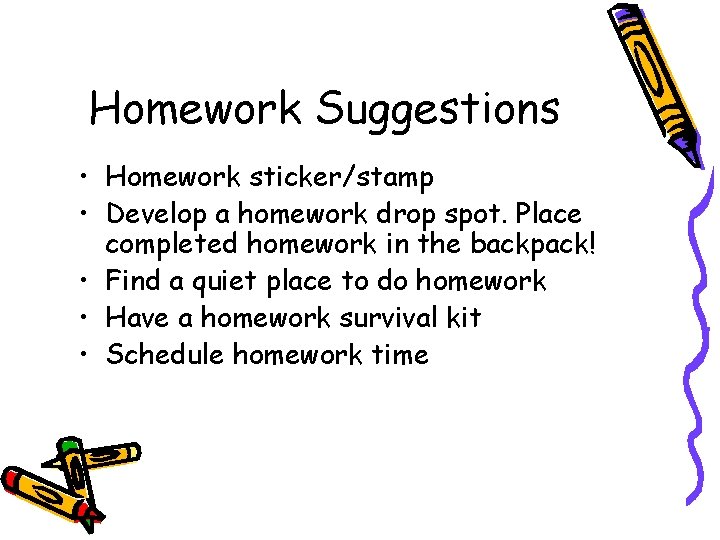 Homework Suggestions

• Homework sticker/stamp
• Develop a homework drop spot. Place completed homework in the backpack!
• Find a quiet place to do homework
• Have a homework survival kit
• Schedule homework time